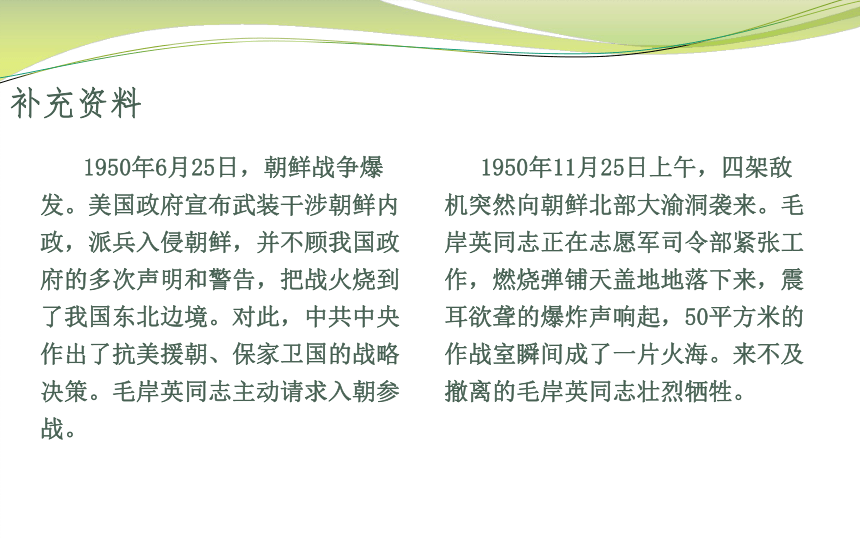 补充资料

1950年6月25日，朝鲜战争爆发。美国政府宣布武装干涉朝鲜内政，派兵入侵朝鲜，并不顾我国政府的多次声明和警告，把战火烧到了我国东北边境。对此，中共中央作出了抗美援朝、保家卫国的战略决策。毛岸英同志主动请求入朝参战。

1950年11月25日上午，四架敌机突然向朝鲜北部大渝洞袭来。毛岸英同志正在志愿军司令部紧张工作，燃烧弹铺天盖地地落下来，震耳欲聋的爆炸声响起，50平方米的作战室瞬间成了一片火海。来不及撤离的毛岸英同志壮烈牺牲。